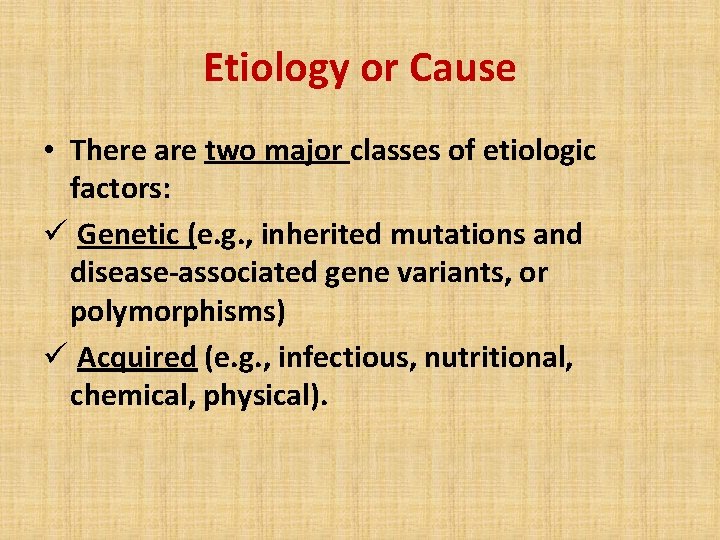 Etiology or Cause

• There are two major classes of etiologic factors:

✓ Genetic (e.g., inherited mutations and disease-associated gene variants, or polymorphisms)

✓ Acquired (e.g., infectious, nutritional, chemical, physical).